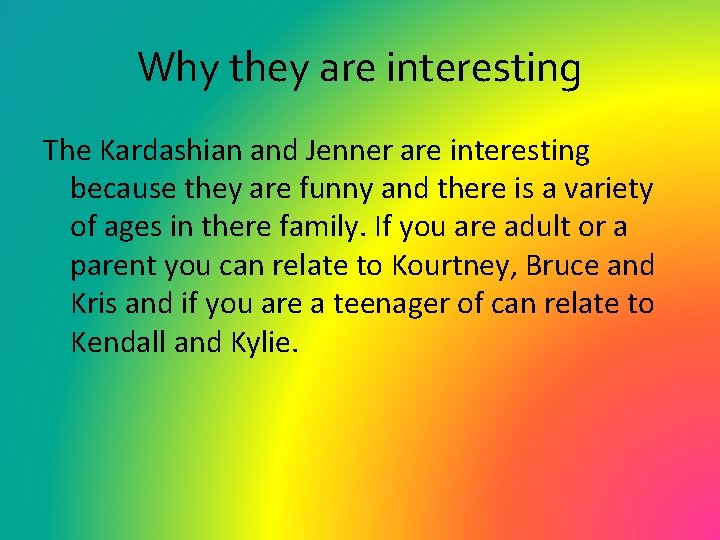 Why they are interesting

The Kardashian and Jenner are interesting because they are funny and there is a variety of ages in there family. If you are adult or a parent you can relate to Kourtney, Bruce and Kris and if you are a teenager of can relate to Kendall and Kylie.